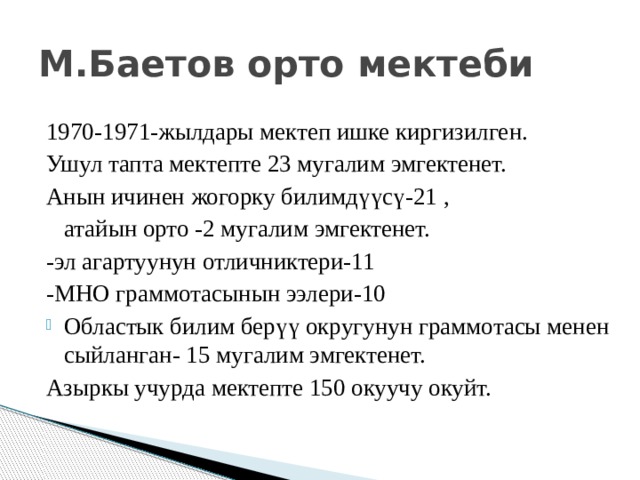 М.Баетов орто мектеби

1970-1971-жылдары мектеп ишке киргизилген.

Ушул тапта мектепте 23 мугалим эмгектенет.

Анын ичинен жогорку билимдүүсү-21 , атайын орто -2 мугалим эмгектенет.

-эл агартуунун отличниктери-11

-МНО граммотасынын ээлери-10

Областык билим берүү округунун граммотасы менен сыйланган- 15 мугалим эмгектенет.

Азыркы учурда мектепте 150 окуучу окуйт.